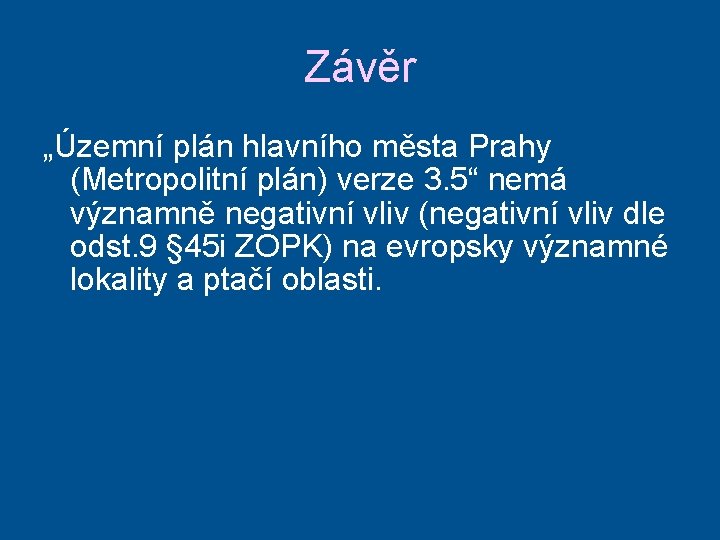 Závěr

„Územní plán hlavního města Prahy (Metropolitní plán) verze 3.5“ nemá významně negativní vliv (negativní vliv dle odst.9 §45i ZOPK) na evropsky významné lokality a ptačí oblasti.